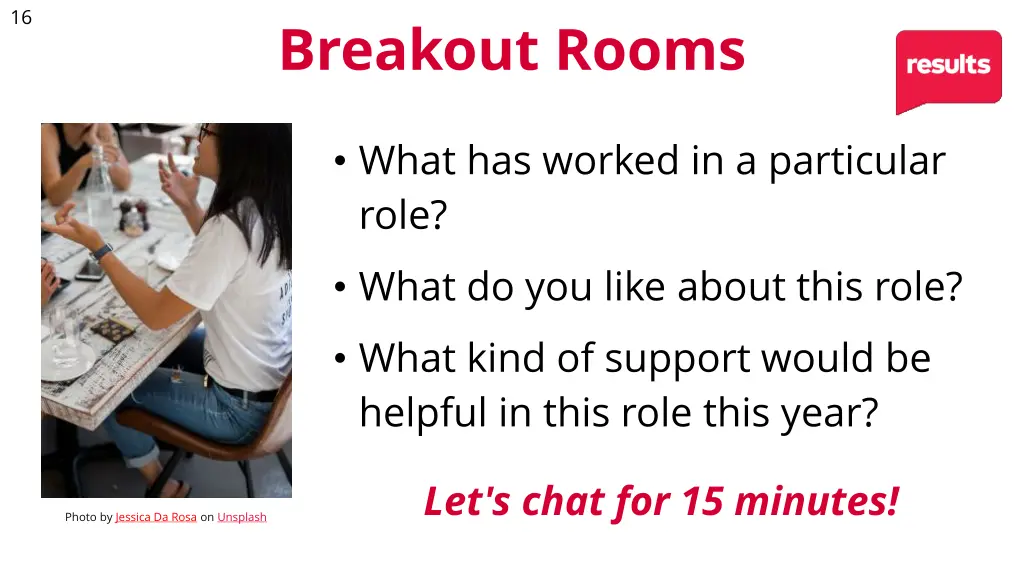 16

Breakout Rooms

results

• What has worked in a particular role?

• What do you like about this role?

• What kind of support would be helpful in this role this year?

Let's chat for 15 minutes!

Photo by Jessica Da Rosa on Unsplash